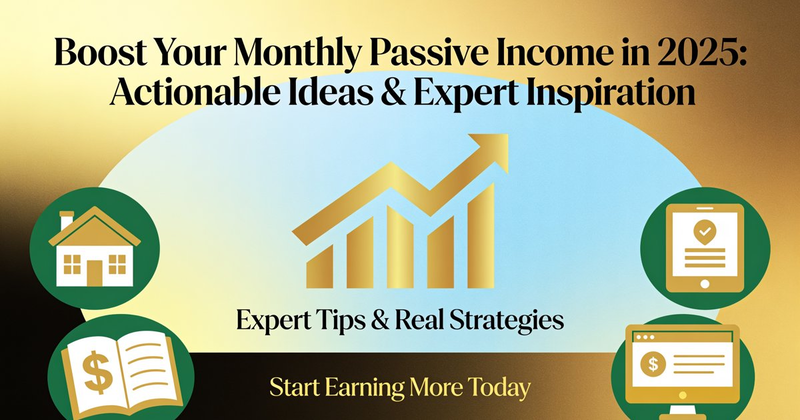 Boost Your Monthly Passive Income in 2025: Actionable Ideas & Expert Inspiration

Expert Tips & Real Strategies

Start Earning More Today